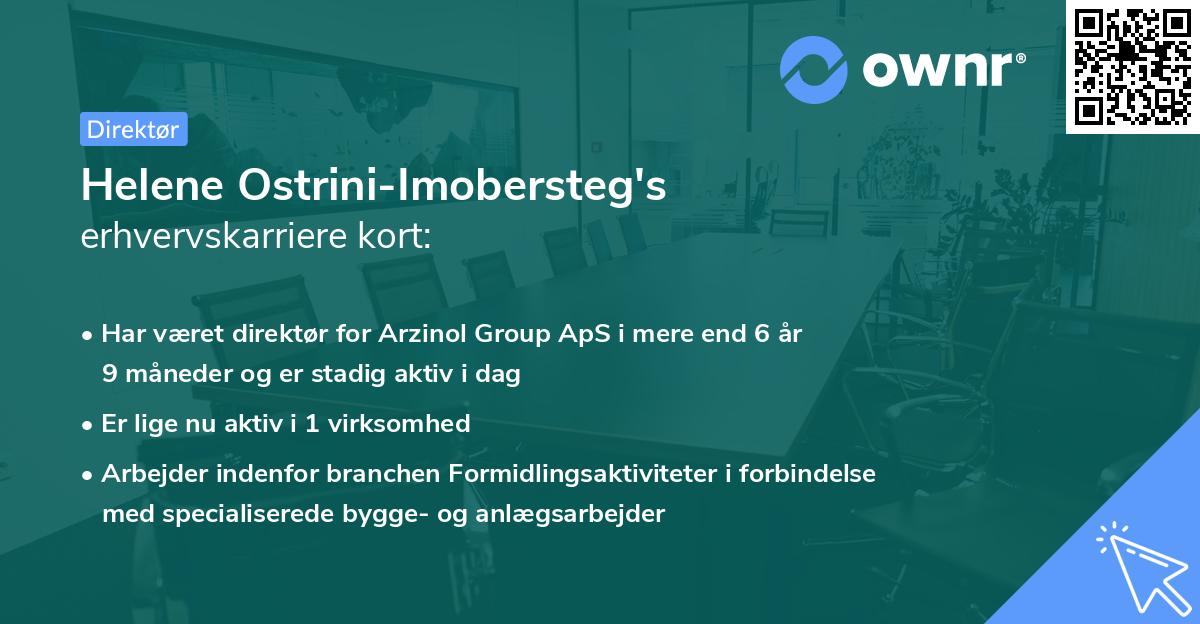 ownr®

Direktør

Helene Ostrini-Imobersteg's
erhvervskarriere kort:

• Har været direktør for Arzinol Group ApS i mere end 6 år 9 måneder og er stadig aktiv i dag

• Er lige nu aktiv i 1 virksomhed

• Arbejder indenfor branchen Formidlingsaktiviteter i forbindelse med specialiserede bygge- og anlægsarbejder